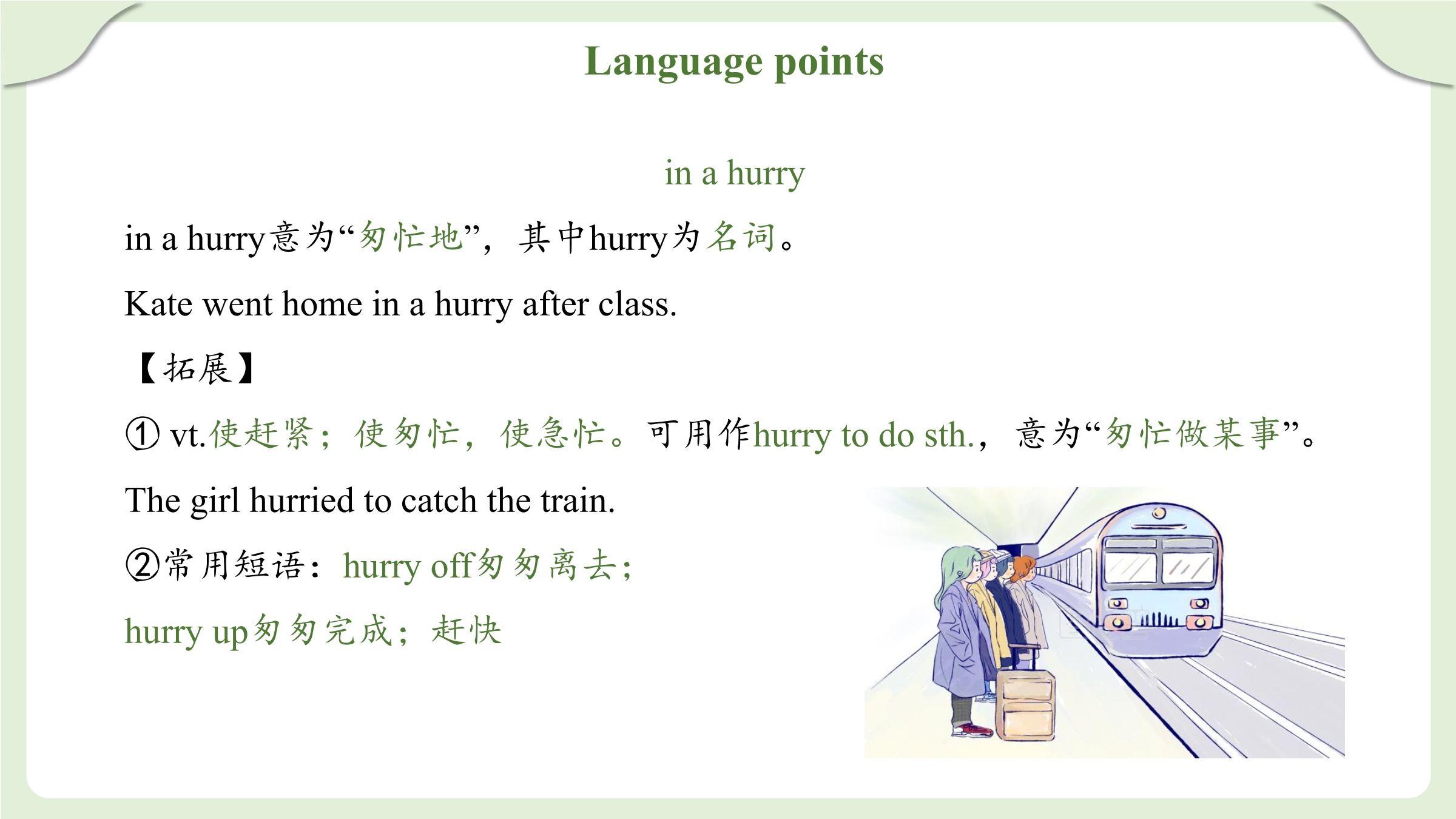 Language points

in a hurry

in a hurry意为“匆忙地”，其中hurry为名词。

Kate went home in a hurry after class.

【拓展】

① vt.使赶紧；使匆忙，使急忙。可用作hurry to do sth.，意为“匆忙做某事”。

The girl hurried to catch the train.

②常用短语：hurry off匆匆离去；

hurry up匆匆完成；赶快